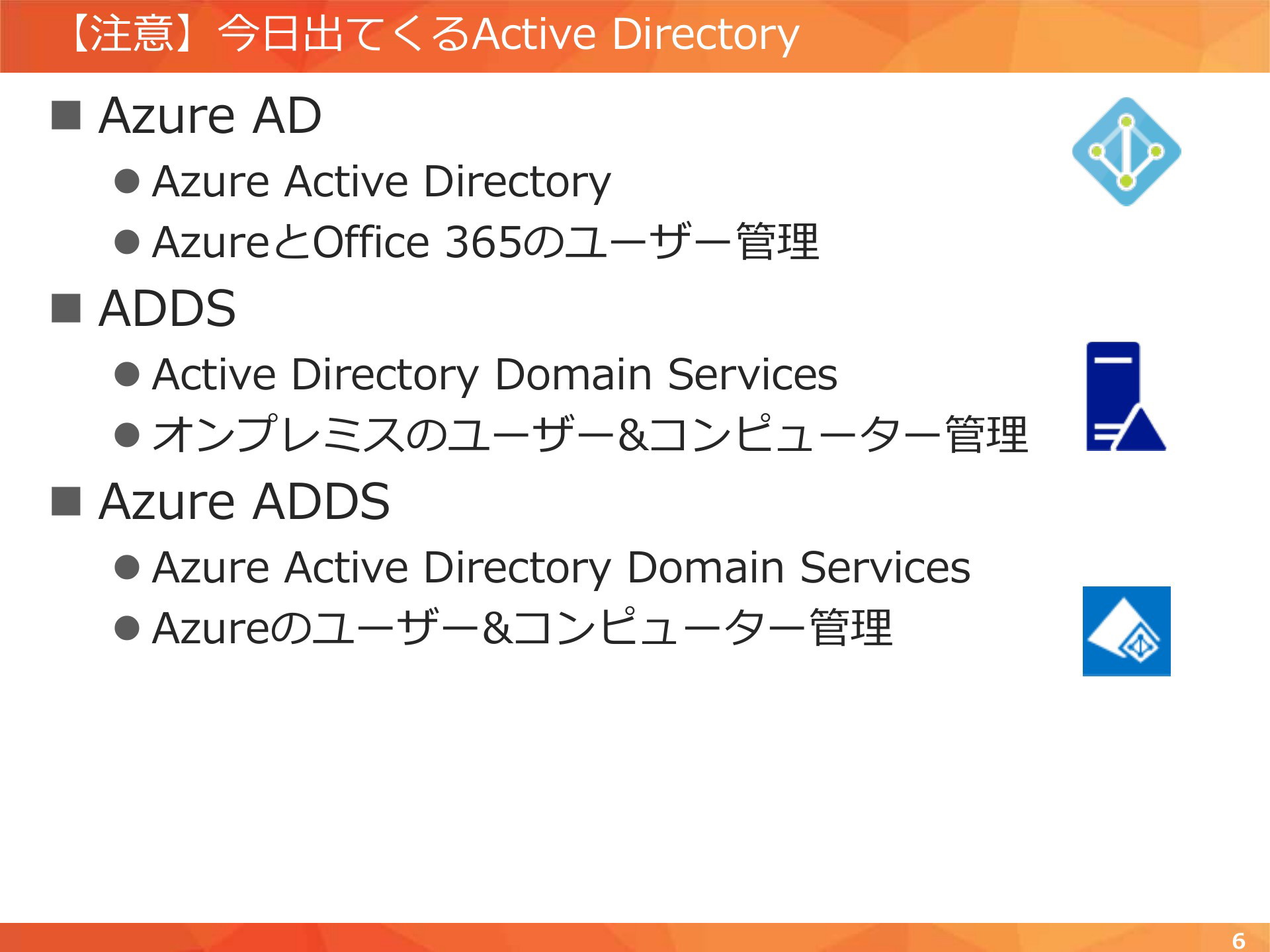 【注意】今日出てくるActive Directory

■ Azure AD

● Azure Active Directory

● AzureとOffice 365のユーザー管理

■ ADDS

● Active Directory Domain Services

● オンプレミスのユーザー&コンピューター管理

■ Azure ADDS

● Azure Active Directory Domain Services

● Azureのユーザー&コンピューター管理

6